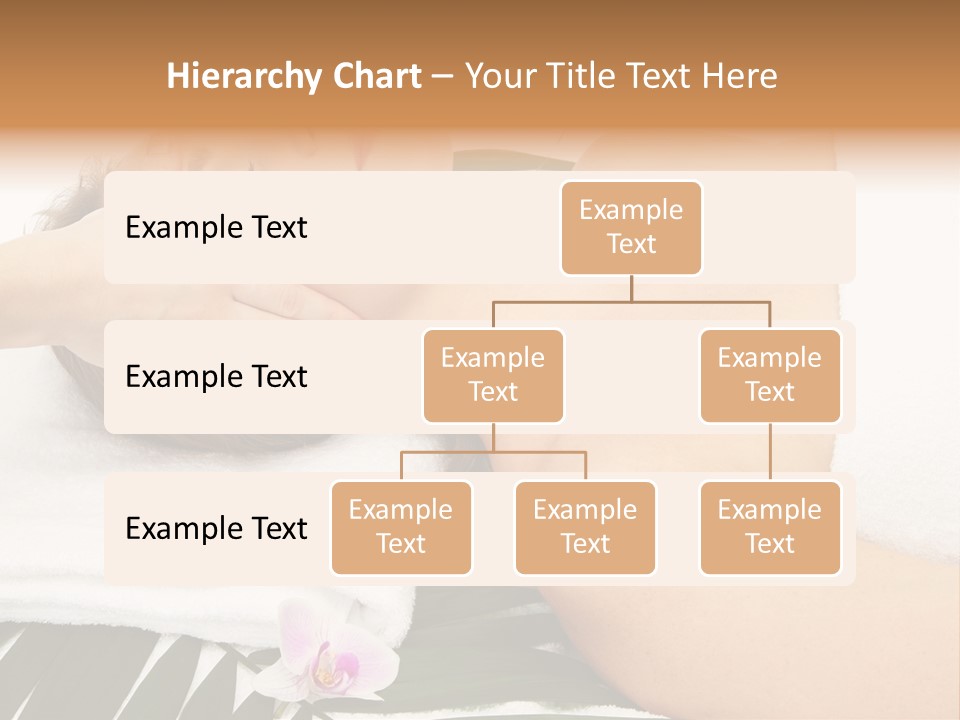 Hierarchy Chart – Your Title Text Here

Example Text

Example Text

Example Text

Example Text

Example Text

Example Text

Example Text

Example Text

Example Text